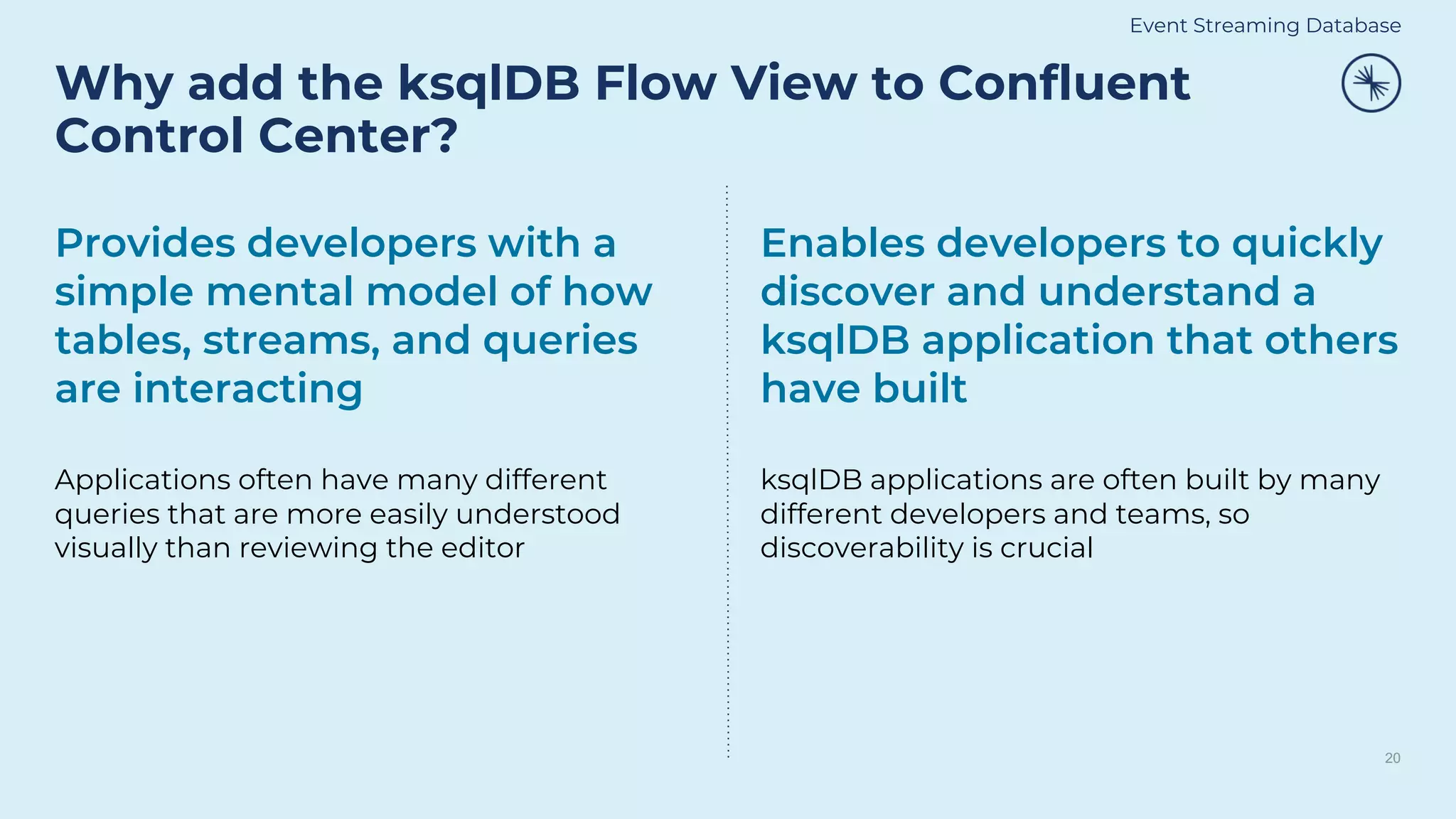 Event Streaming Database

Why add the ksqlDB Flow View to Confluent Control Center?

Provides developers with a simple mental model of how tables, streams, and queries are interacting

Applications often have many different queries that are more easily understood visually than reviewing the editor

Enables developers to quickly discover and understand a ksqlDB application that others have built

ksqlDB applications are often built by many different developers and teams, so discoverability is crucial

20